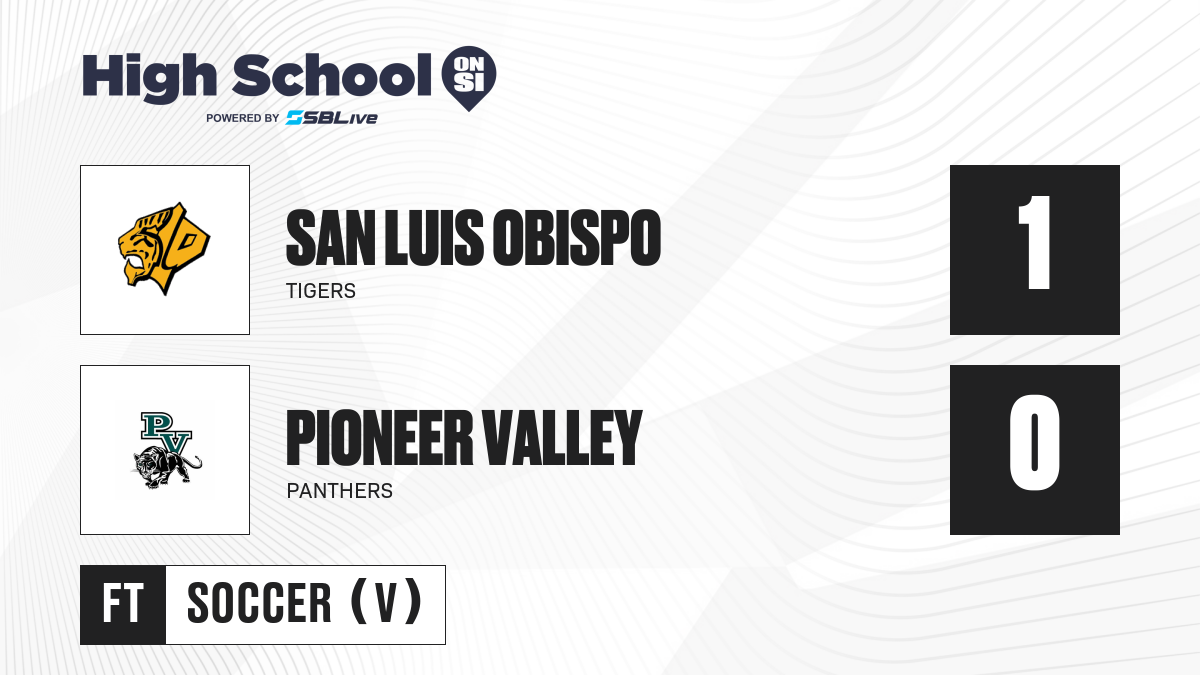 High School ON SI
POWERED BY SBLive

SAN LUIS OBISPO
TIGERS
1

PV

PIONEER VALLEY
PANTHERS
0

FT SOCCER (V)